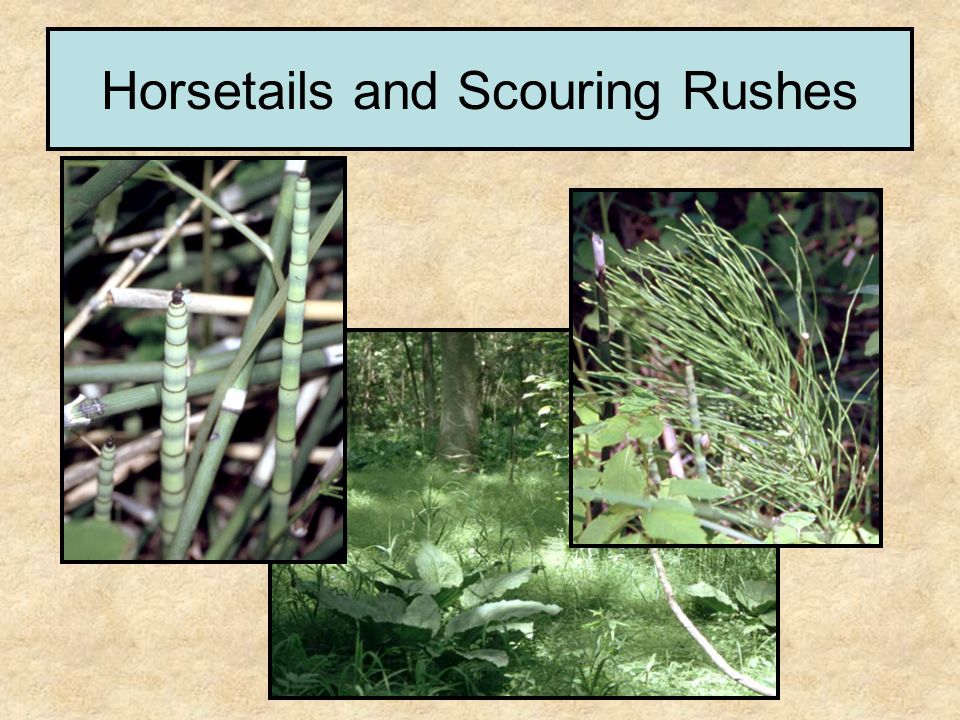 Horsetails and Scouring Rushes